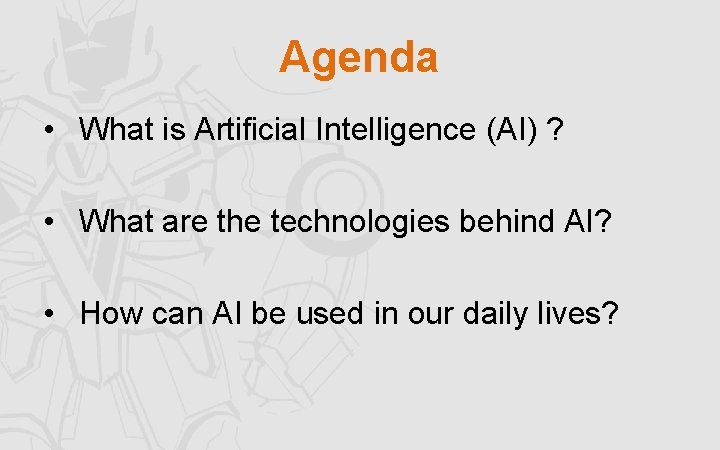 Agenda

• What is Artificial Intelligence (AI) ?

• What are the technologies behind AI?

• How can AI be used in our daily lives?